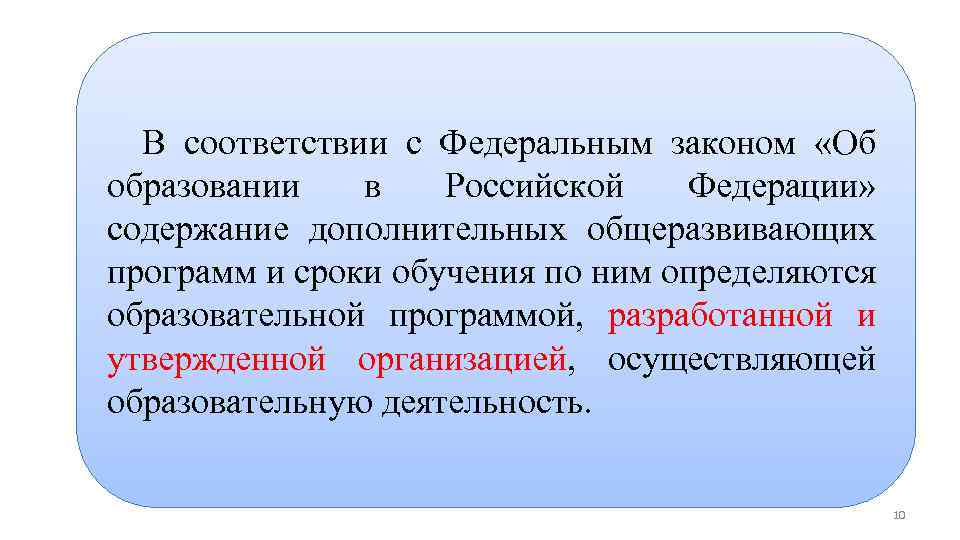 В соответствии с Федеральным законом «Об образовании в Российской Федерации» содержание дополнительных общеразвивающих программ и сроки обучения по ним определяются образовательной программой, разработанной и утвержденной организацией, осуществляющей образовательную деятельность.

10